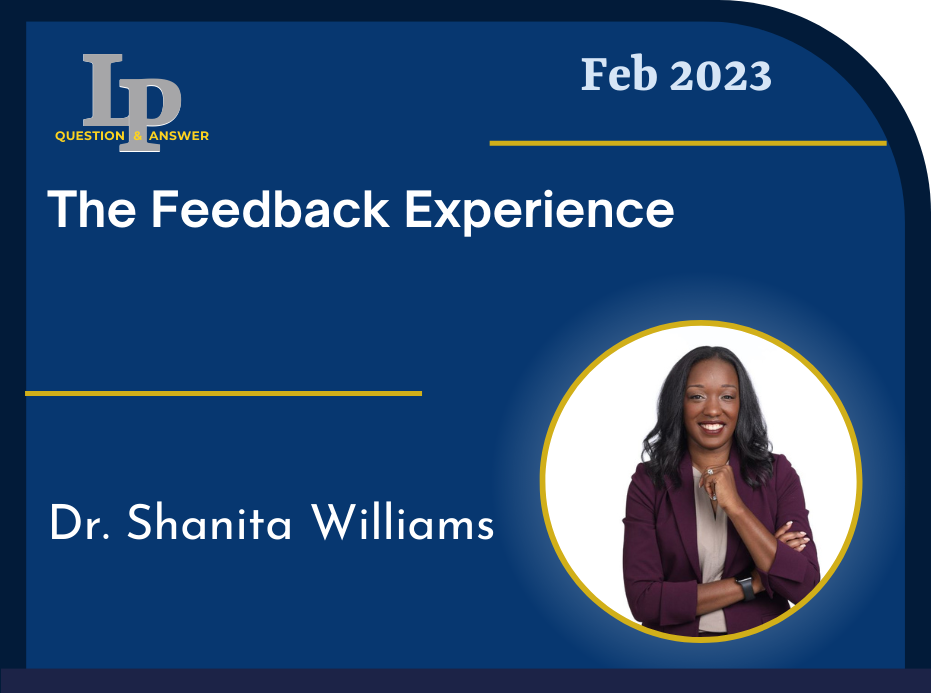 LP
QUESTION & ANSWER

Feb 2023

The Feedback Experience

Dr. Shanita Williams